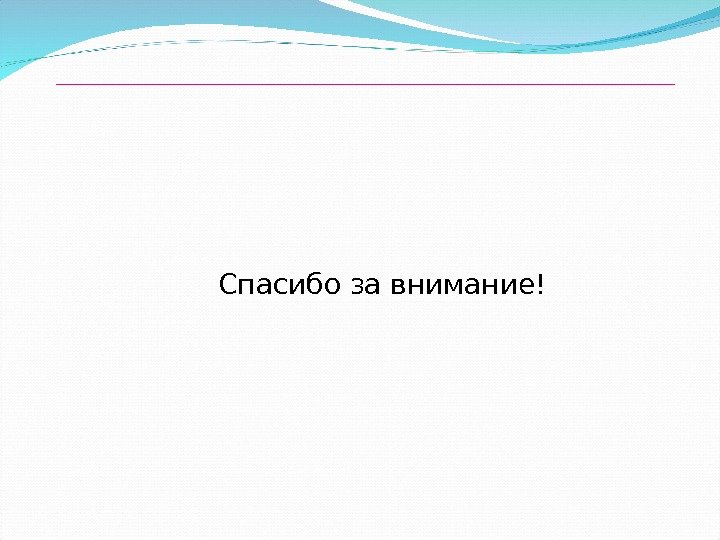 Спасибо за внимание!